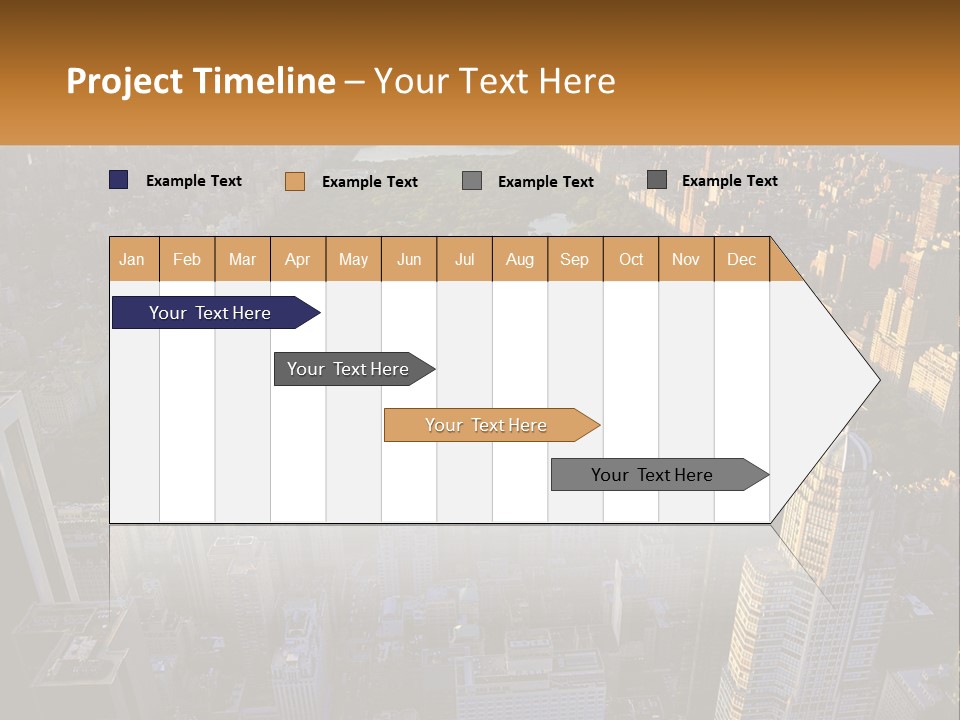 Project Timeline – Your Text Here

Example Text
Example Text
Example Text
Example Text

| Jan | Feb | Mar | Apr | May | Jun | Jul | Aug | Sep | Oct | Nov | Dec |
|---|---|---|---|---|---|---|---|---|---|---|---|

Your Text Here

Your Text Here

Your Text Here

Your Text Here